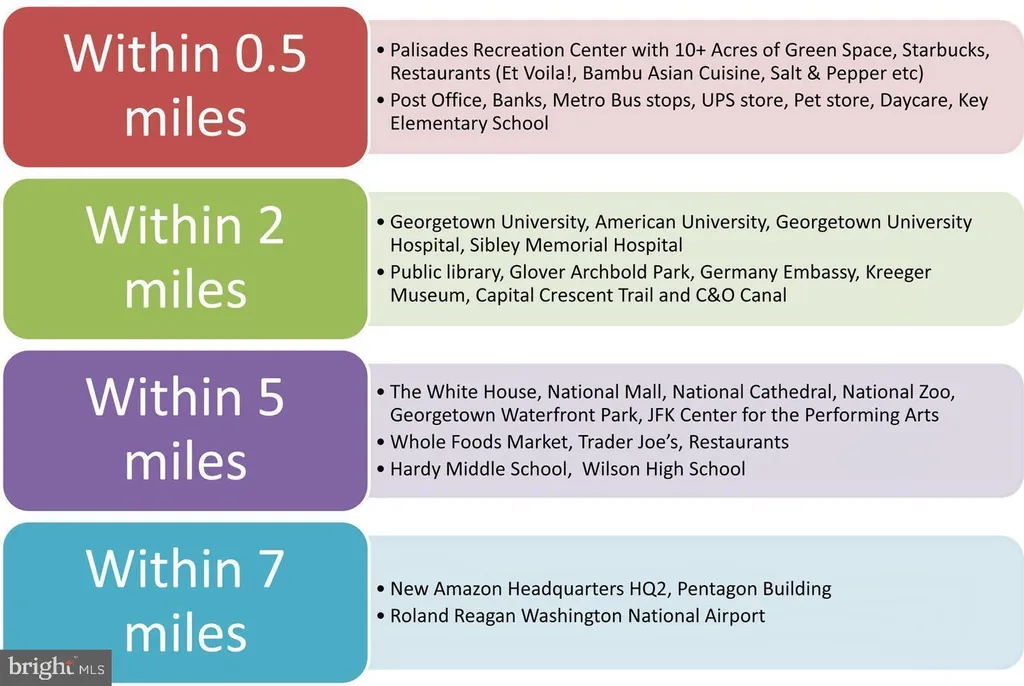 Within 0.5 miles

• Palisades Recreation Center with 10+ Acres of Green Space, Starbucks, Restaurants (Et Voila!, Bambu Asian Cuisine, Salt & Pepper etc)
• Post Office, Banks, Metro Bus stops, UPS store, Pet store, Daycare, Key Elementary School

Within 2 miles

• Georgetown University, American University, Georgetown University Hospital, Sibley Memorial Hospital
• Public library, Glover Archbold Park, Germany Embassy, Kreeger Museum, Capital Crescent Trail and C&O Canal

Within 5 miles

• The White House, National Mall, National Cathedral, National Zoo, Georgetown Waterfront Park, JFK Center for the Performing Arts
• Whole Foods Market, Trader Joe's, Restaurants
• Hardy Middle School, Wilson High School

Within 7 miles

• New Amazon Headquarters HQ2, Pentagon Building
• Roland Reagan Washington National Airport

bright MLS